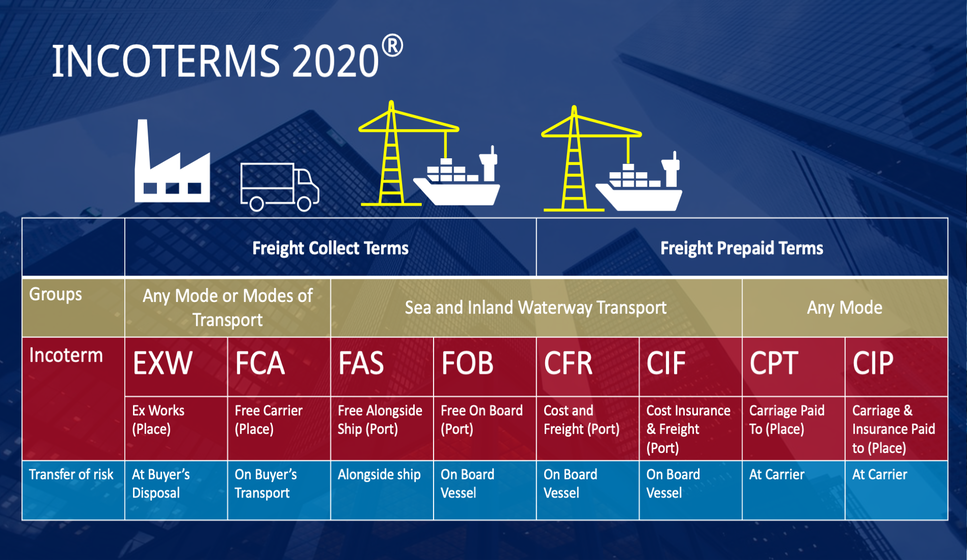 INCOTERMS 2020®

| | Freight Collect Terms | | | | Freight Prepaid Terms | | | |
|---|---|---|---|---|---|---|---|---|
| Groups | Any Mode or Modes of Transport | | Sea and Inland Waterway Transport | | | | Any Mode | |
| Incoterm | EXW | FCA | FAS | FOB | CFR | CIF | CPT | CIP |
| | Ex Works (Place) | Free Carrier (Place) | Free Alongside Ship (Port) | Free On Board (Port) | Cost and Freight (Port) | Cost Insurance & Freight (Port) | Carriage Paid To (Place) | Carriage & Insurance Paid to (Place) |
| Transfer of risk | At Buyer's Disposal | On Buyer's Transport | Alongside ship | On Board Vessel | On Board Vessel | On Board Vessel | At Carrier | At Carrier |